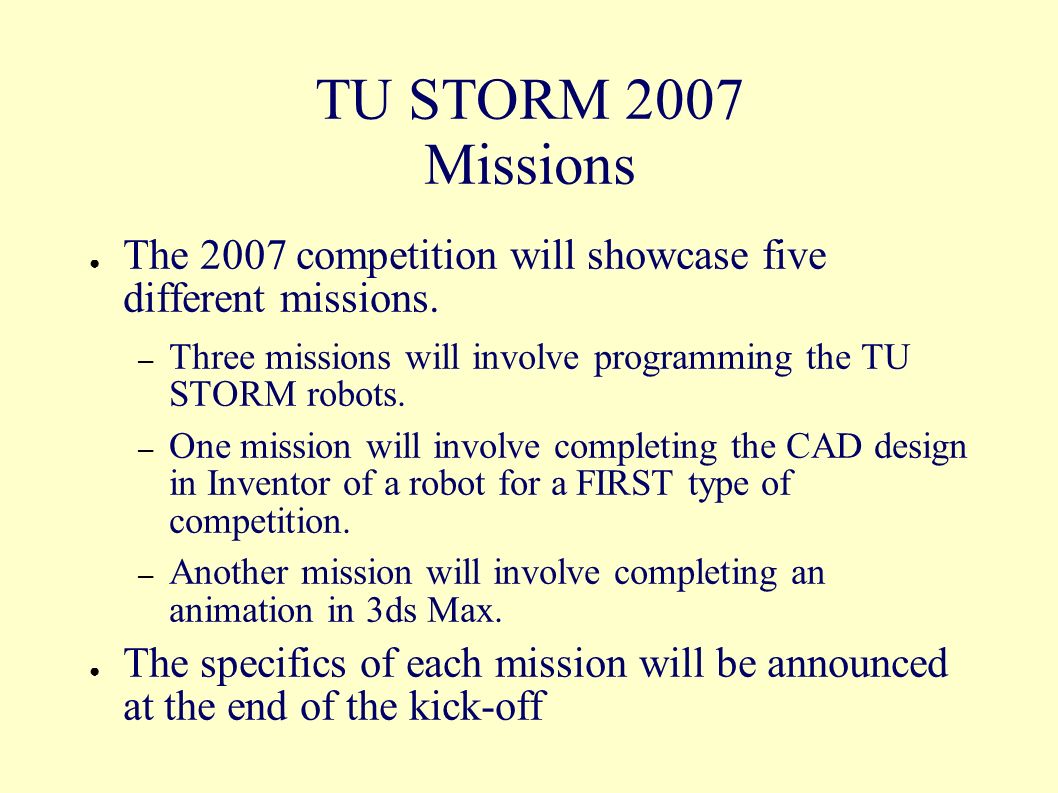 TU STORM 2007
Missions

● The 2007 competition will showcase five different missions.

– Three missions will involve programming the TU STORM robots.

– One mission will involve completing the CAD design in Inventor of a robot for a FIRST type of competition.

– Another mission will involve completing an animation in 3ds Max.

● The specifics of each mission will be announced at the end of the kick-off